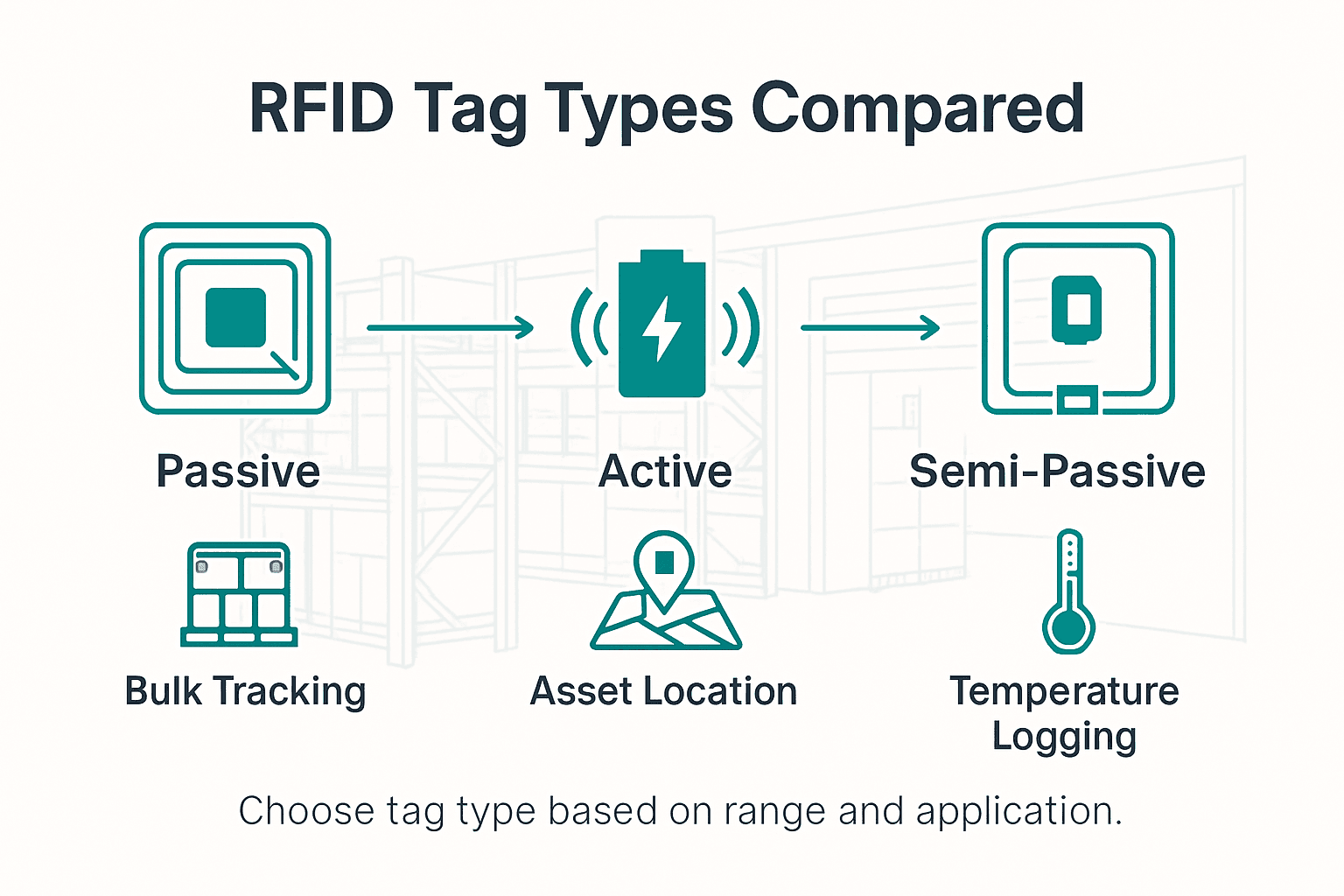 RFID Tag Types Compared

Passive

Active

Semi-Passive

Bulk Tracking

Asset Location

Temperature Logging

Choose tag type based on range and application.